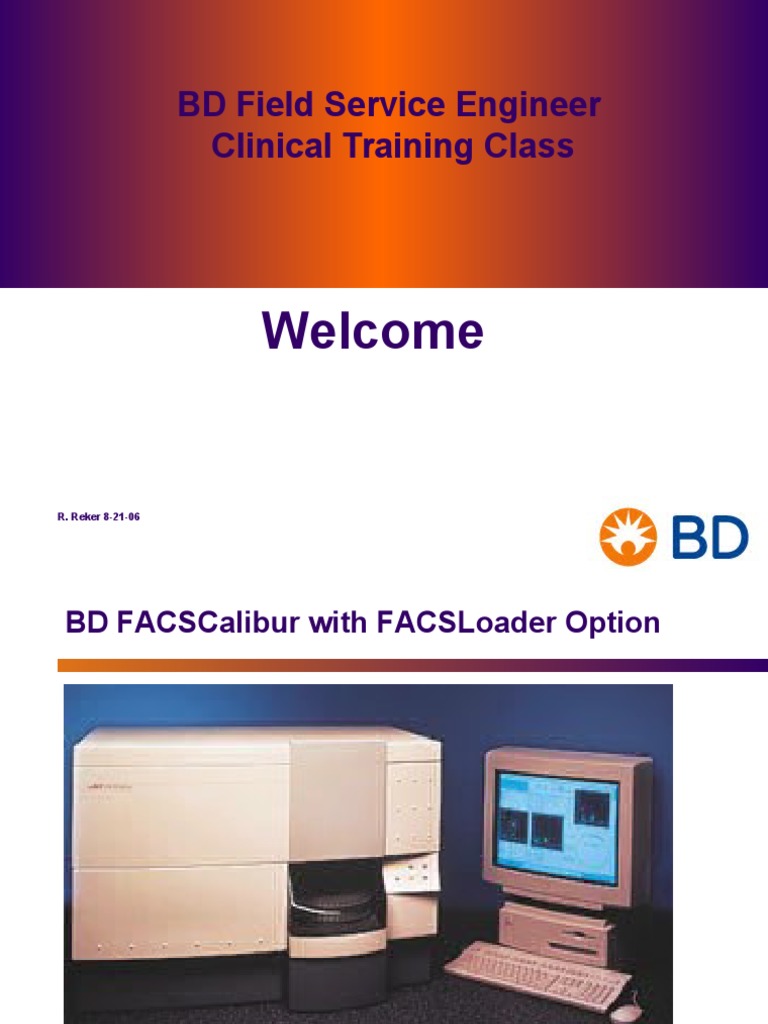 BD Field Service Engineer
Clinical Training Class

Welcome

R. Reker 8-21-06

BD

BD FACSCalibur with FACSLoader Option